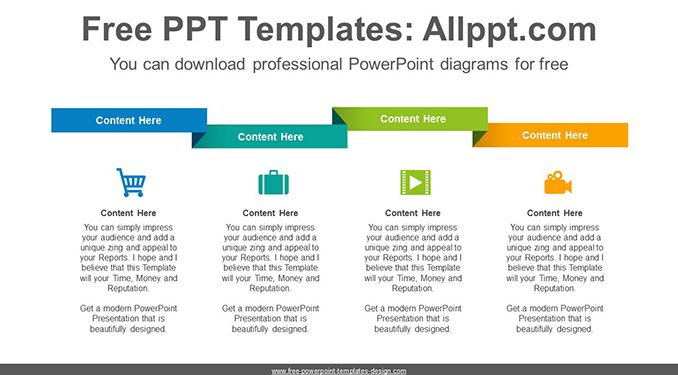 Free PPT Templates: Allppt.com

You can download professional PowerPoint diagrams for free

Content Here

Content Here

Content Here

Content Here

Content Here

You can simply impress your audience and add a unique zing and appeal to your Reports. I hope and I believe that this Template will your Time, Money and Reputation.

Get a modern PowerPoint Presentation that is beautifully designed.

Content Here

You can simply impress your audience and add a unique zing and appeal to your Reports. I hope and I believe that this Template will your Time, Money and Reputation.

Get a modern PowerPoint Presentation that is beautifully designed.

Content Here

You can simply impress your audience and add a unique zing and appeal to your Reports. I hope and I believe that this Template will your Time, Money and Reputation.

Get a modern PowerPoint Presentation that is beautifully designed.

Content Here

You can simply impress your audience and add a unique zing and appeal to your Reports. I hope and I believe that this Template will your Time, Money and Reputation.

Get a modern PowerPoint Presentation that is beautifully designed.

www.free-powerpoint-templates-design.com